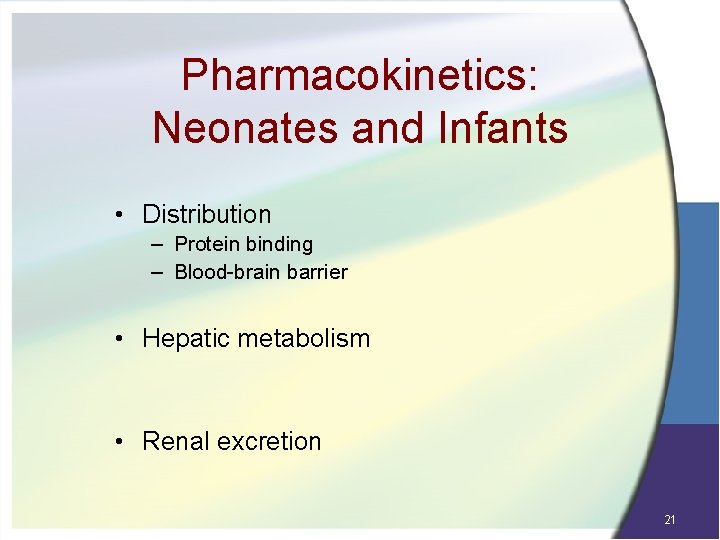 Pharmacokinetics: Neonates and Infants

• Distribution
– Protein binding
– Blood-brain barrier

• Hepatic metabolism

• Renal excretion

21